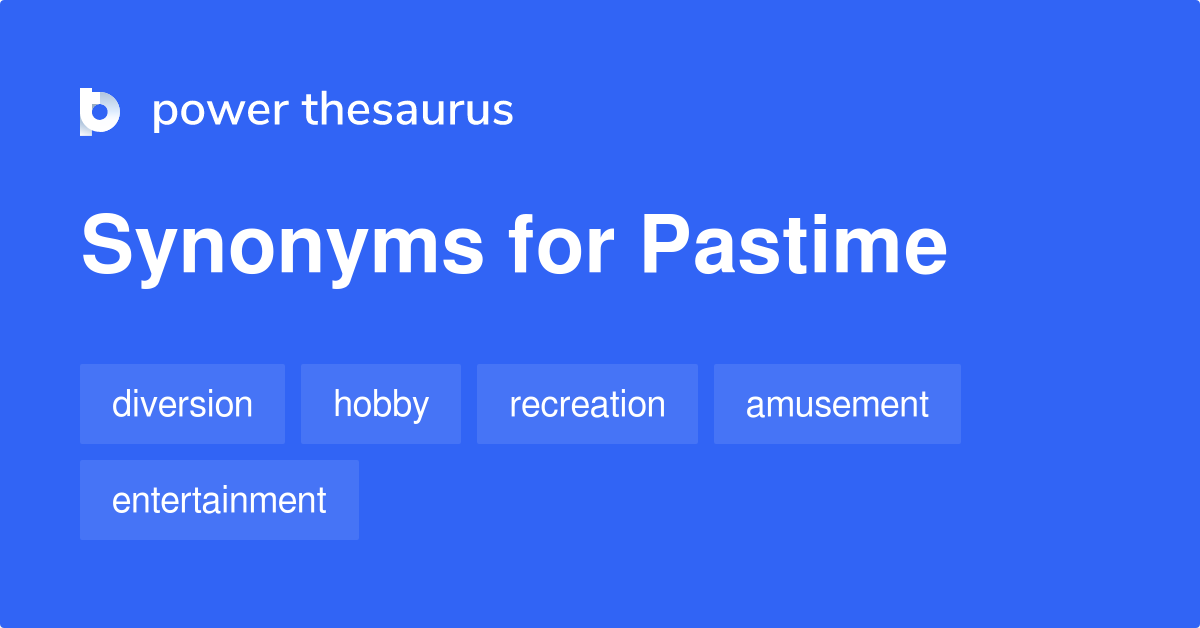 power thesaurus

Synonyms for Pastime

diversion hobby recreation amusement entertainment